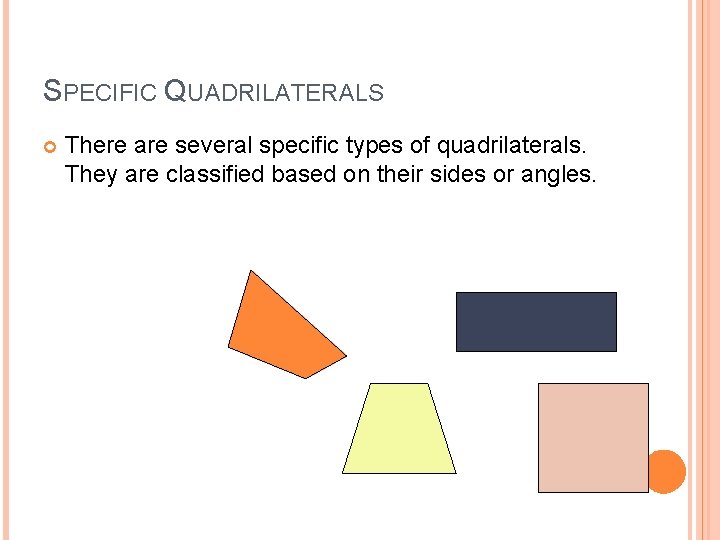 SPECIFIC QUADRILATERALS

There are several specific types of quadrilaterals. They are classified based on their sides or angles.